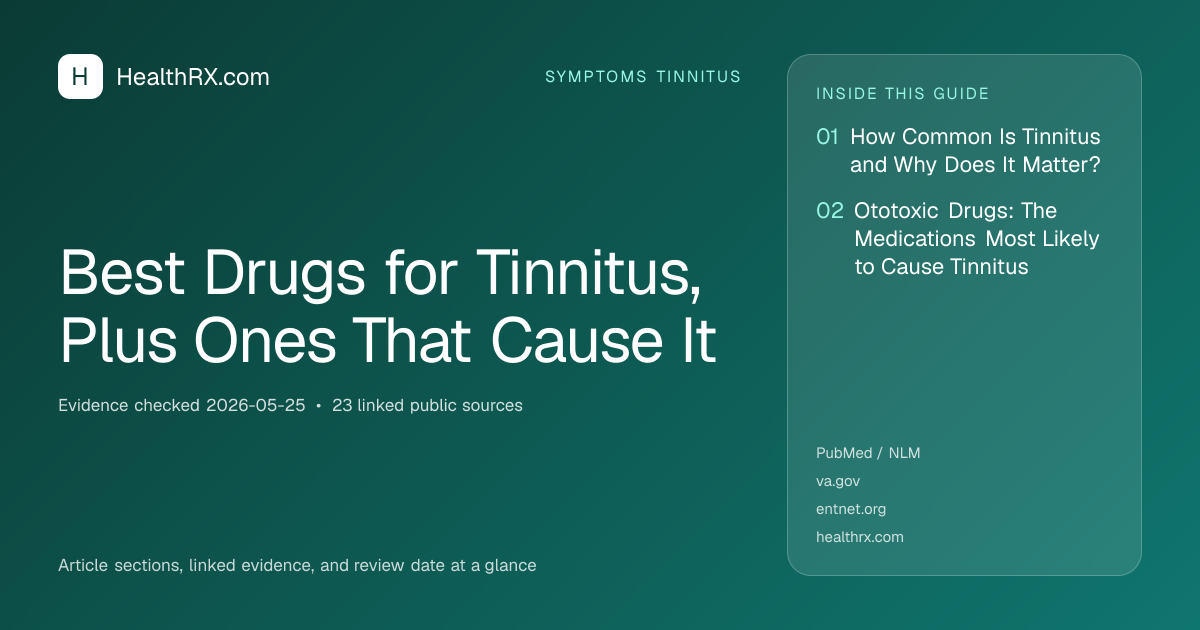 H HealthRX.com

SYMPTOMS TINNITUS

Best Drugs for Tinnitus, Plus Ones That Cause It

Evidence checked 2026-05-25 • 23 linked public sources

Article sections, linked evidence, and review date at a glance

INSIDE THIS GUIDE

01 How Common Is Tinnitus and Why Does It Matter?

02 Ototoxic Drugs: The Medications Most Likely to Cause Tinnitus

PubMed / NLM
va.gov
entnet.org
healthrx.com